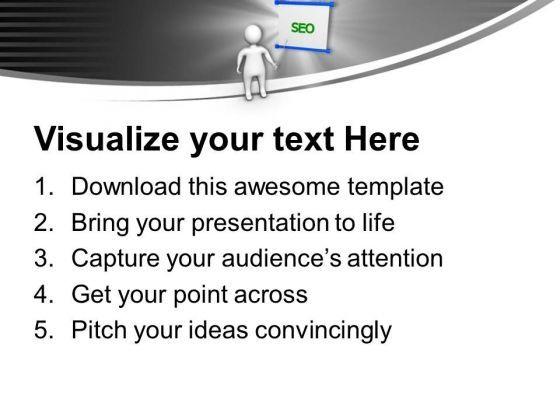 SEO

Visualize your text Here

1. Download this awesome template
2. Bring your presentation to life
3. Capture your audience's attention
4. Get your point across
5. Pitch your ideas convincingly